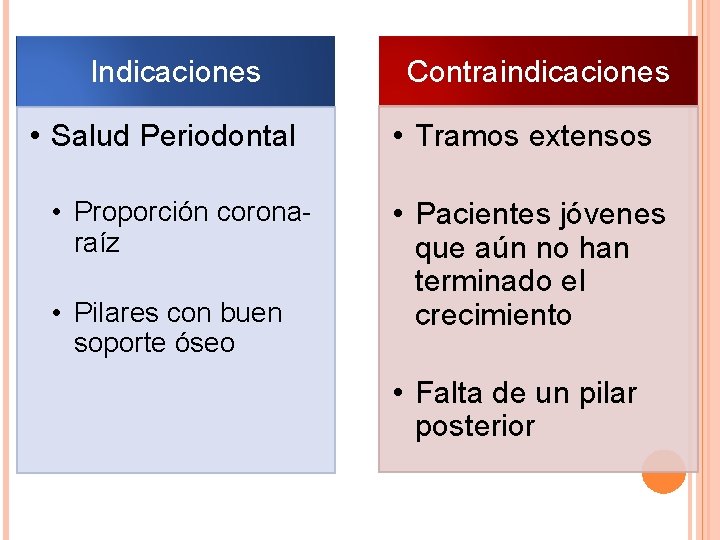 Indicaciones

• Salud Periodontal

• Proporción corona-raíz

• Pilares con buen soporte óseo

Contraindicaciones

• Tramos extensos

• Pacientes jóvenes que aún no han terminado el crecimiento

• Falta de un pilar posterior